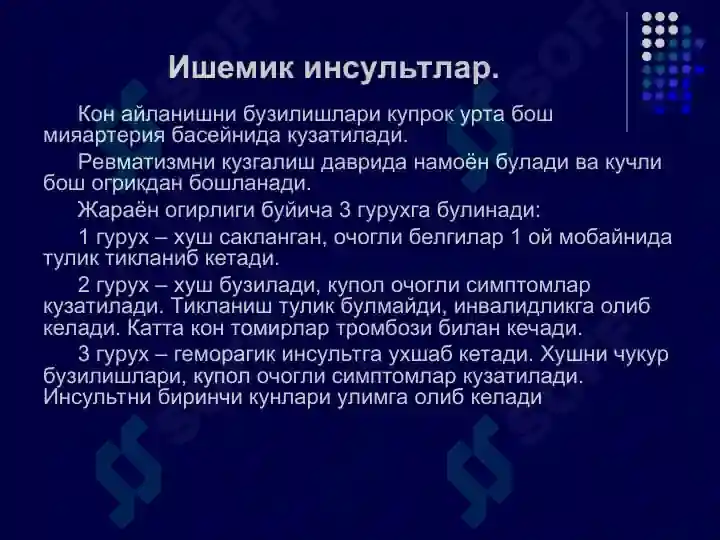 Ишемик инсультлар.

Кон айланишни бузилишлари купрок урта бош мияартерия басейнида кузатилади.

Ревматизмни кузгалиш даврида намоён булади ва кучли бош огрикдан бошланади.

Жараён огирлиги буйича 3 гурухга булинади:

1 гурух – хуш сакланган, очогли белгилар 1 ой мобайнида тулик тикланиб кетади.

2 гурух – хуш бузилади, купол очогли симптомлар кузатилади. Тикланиш тулик булмайди, инвалидликга олиб келади. Катта кон томирлар тромбози билан кечади.

3 гурух – геморагик инсультга ухшаб кетади. Хушни чукур бузилишлари, купол очогли симптомлар кузатилади. Инсультни биринчи кунлари улимга олиб келади